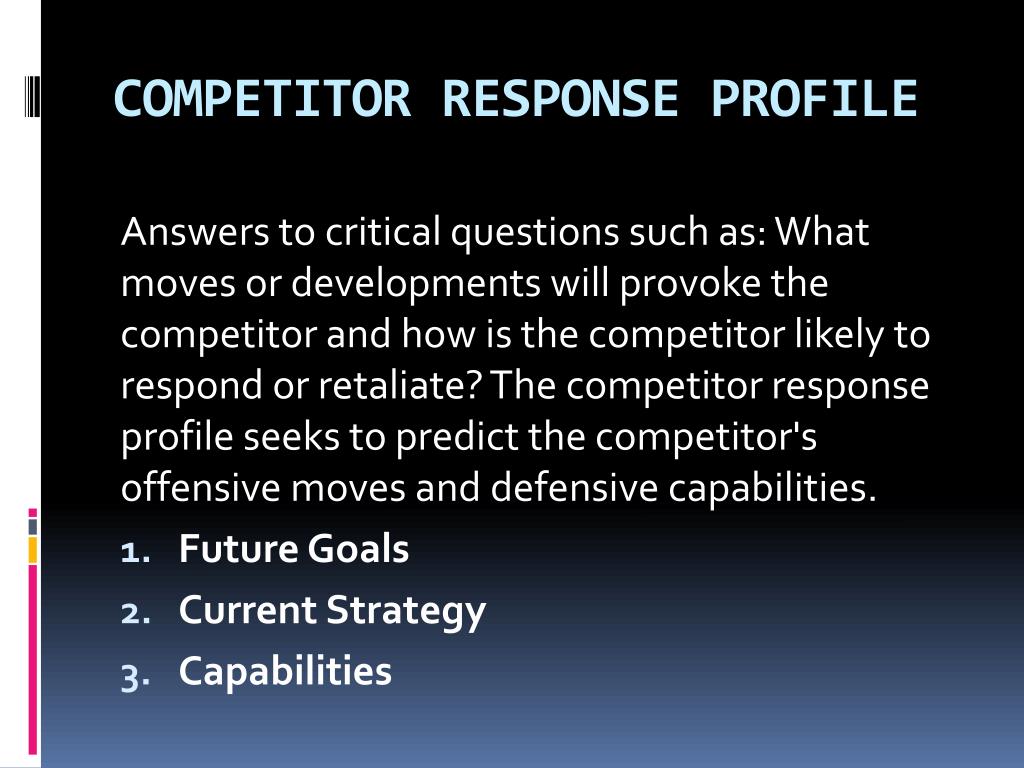 COMPETITOR RESPONSE PROFILE

Answers to critical questions such as: What moves or developments will provoke the competitor and how is the competitor likely to respond or retaliate? The competitor response profile seeks to predict the competitor's offensive moves and defensive capabilities.

1. Future Goals
2. Current Strategy
3. Capabilities